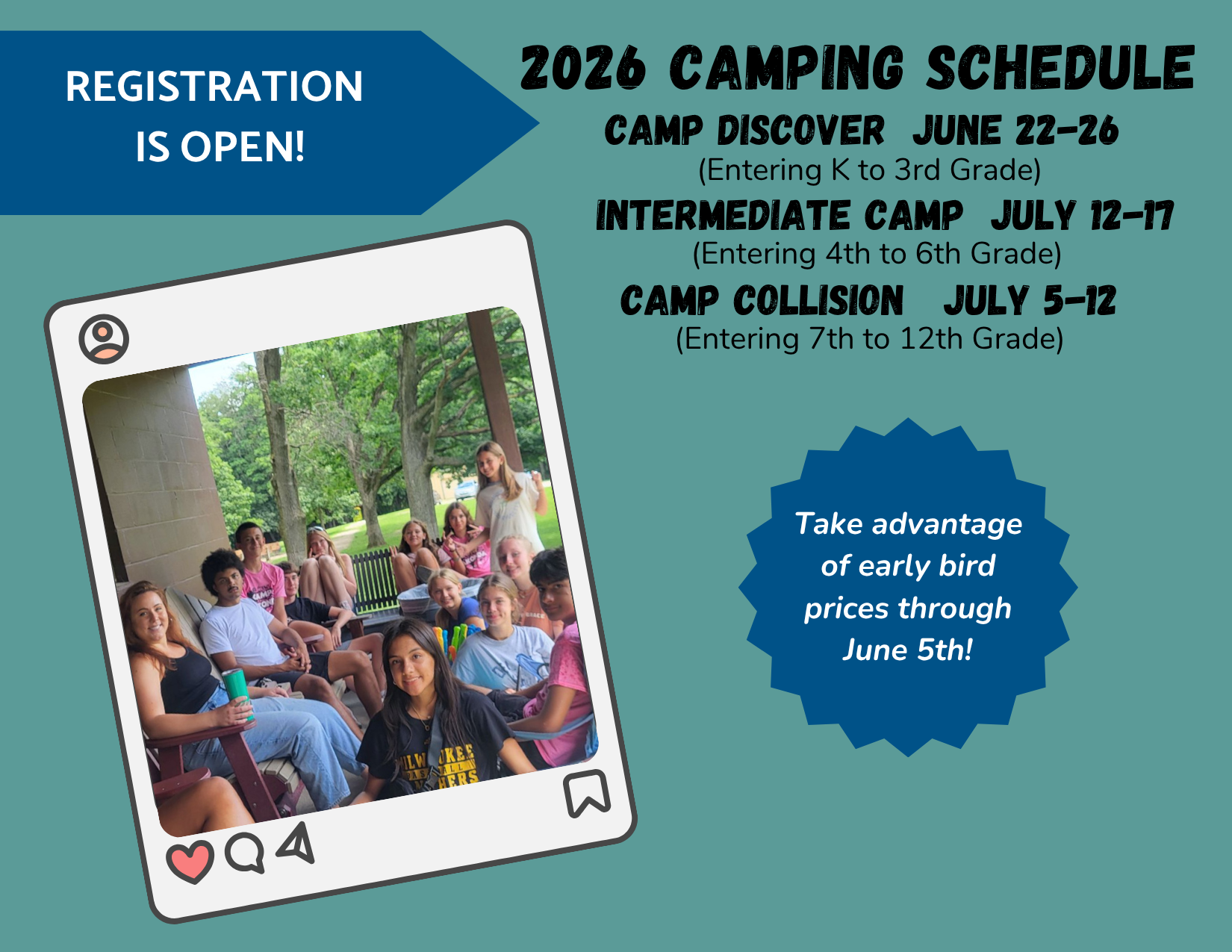 REGISTRATION IS OPEN!

2026 CAMPING SCHEDULE

CAMP DISCOVER JUNE 22-26
(Entering K to 3rd Grade)

INTERMEDIATE CAMP JULY 12-17
(Entering 4th to 6th Grade)

CAMP COLLISION JULY 5-12
(Entering 7th to 12th Grade)

Take advantage of early bird prices through June 5th!